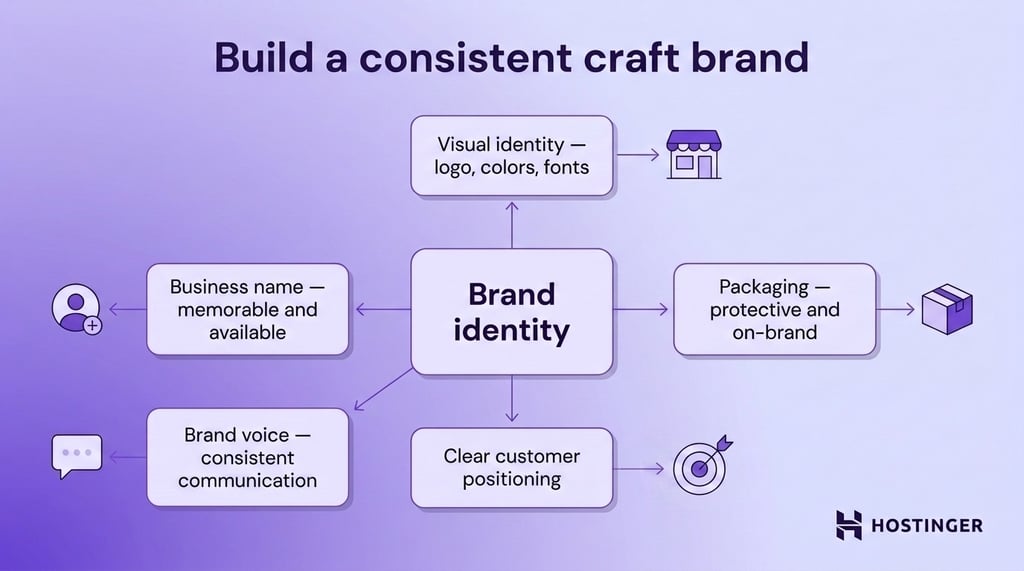 Build a consistent craft brand

Visual identity — logo, colors, fonts

Business name — memorable and available

Brand identity

Packaging — protective and on-brand

Brand voice — consistent communication

Clear customer positioning

HOSTINGER